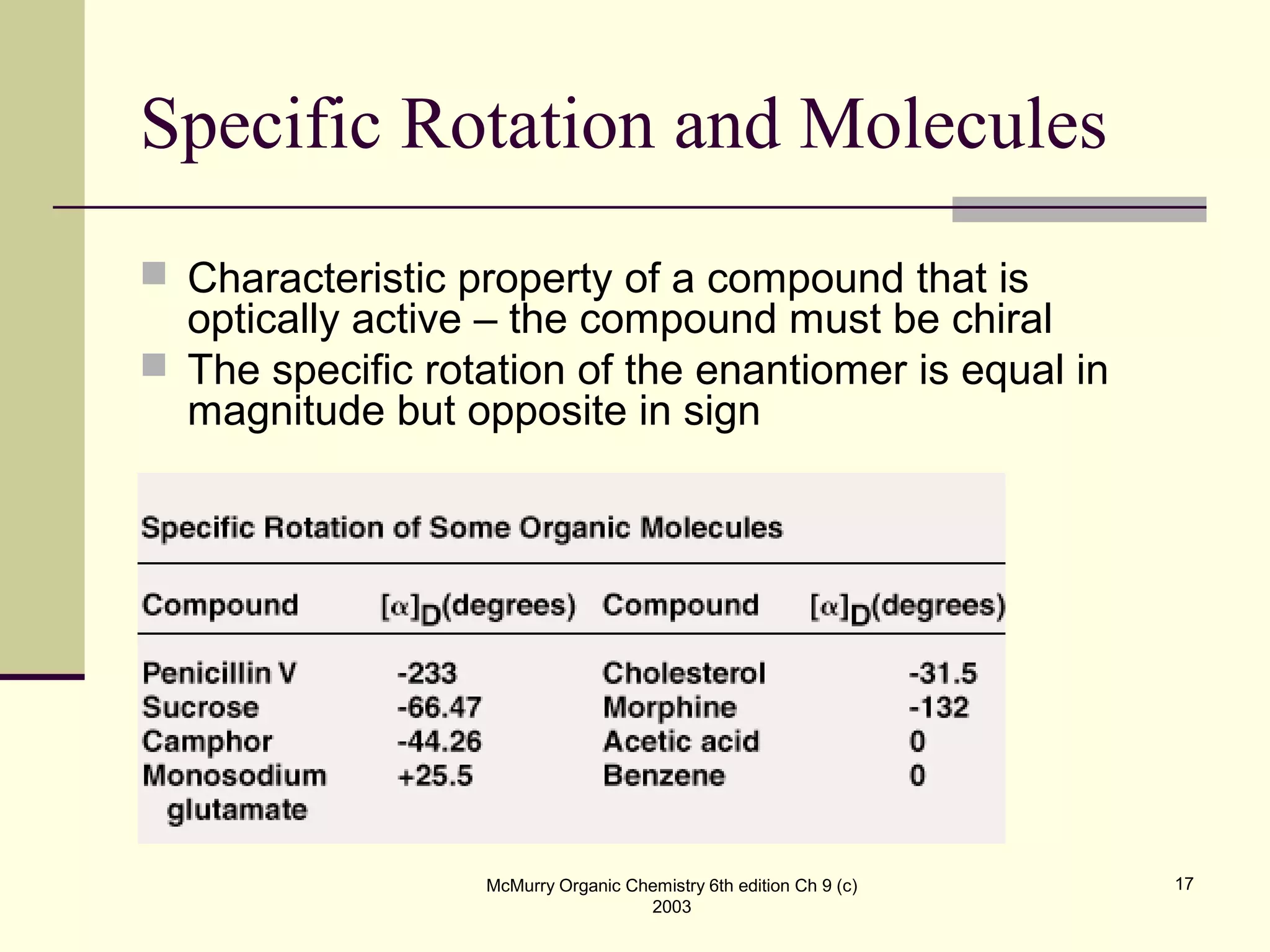 Specific Rotation and Molecules

Characteristic property of a compound that is optically active – the compound must be chiral

The specific rotation of the enantiomer is equal in magnitude but opposite in sign

Specific Rotation of Some Organic Molecules

| Compound | $[\alpha]_D$(degrees) | Compound | $[\alpha]_D$(degrees) |
|---|---|---|---|
| Penicillin V | -233 | Cholesterol | -31.5 |
| Sucrose | -66.47 | Morphine | -132 |
| Camphor | -44.26 | Acetic acid | 0 |
| Monosodium glutamate | +25.5 | Benzene | 0 |

McMurry Organic Chemistry 6th edition Ch 9 (c) 2003

17